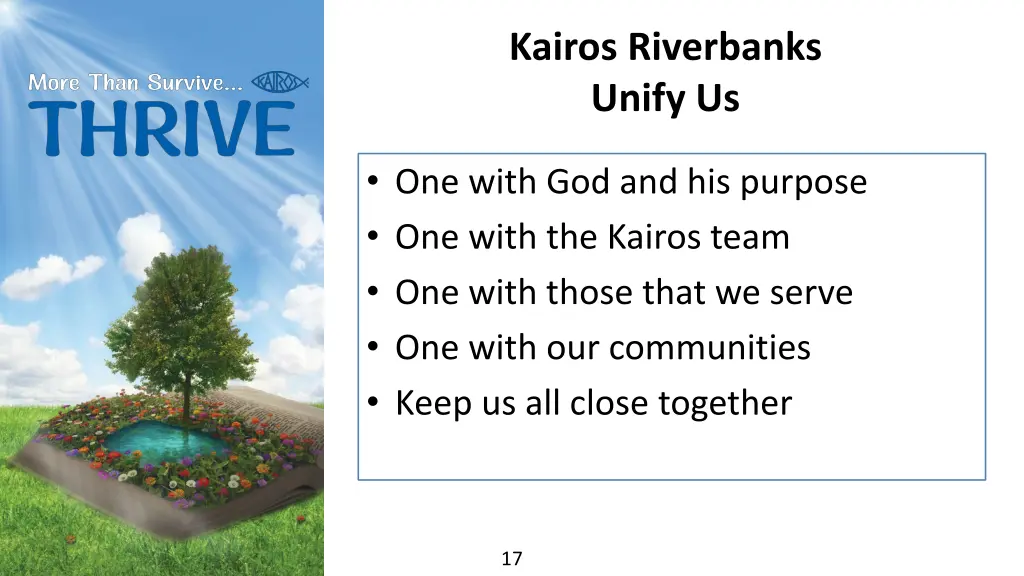 More Than Survive... KAIROS
THRIVE

Kairos Riverbanks
Unify Us

• One with God and his purpose
• One with the Kairos team
• One with those that we serve
• One with our communities
• Keep us all close together

17